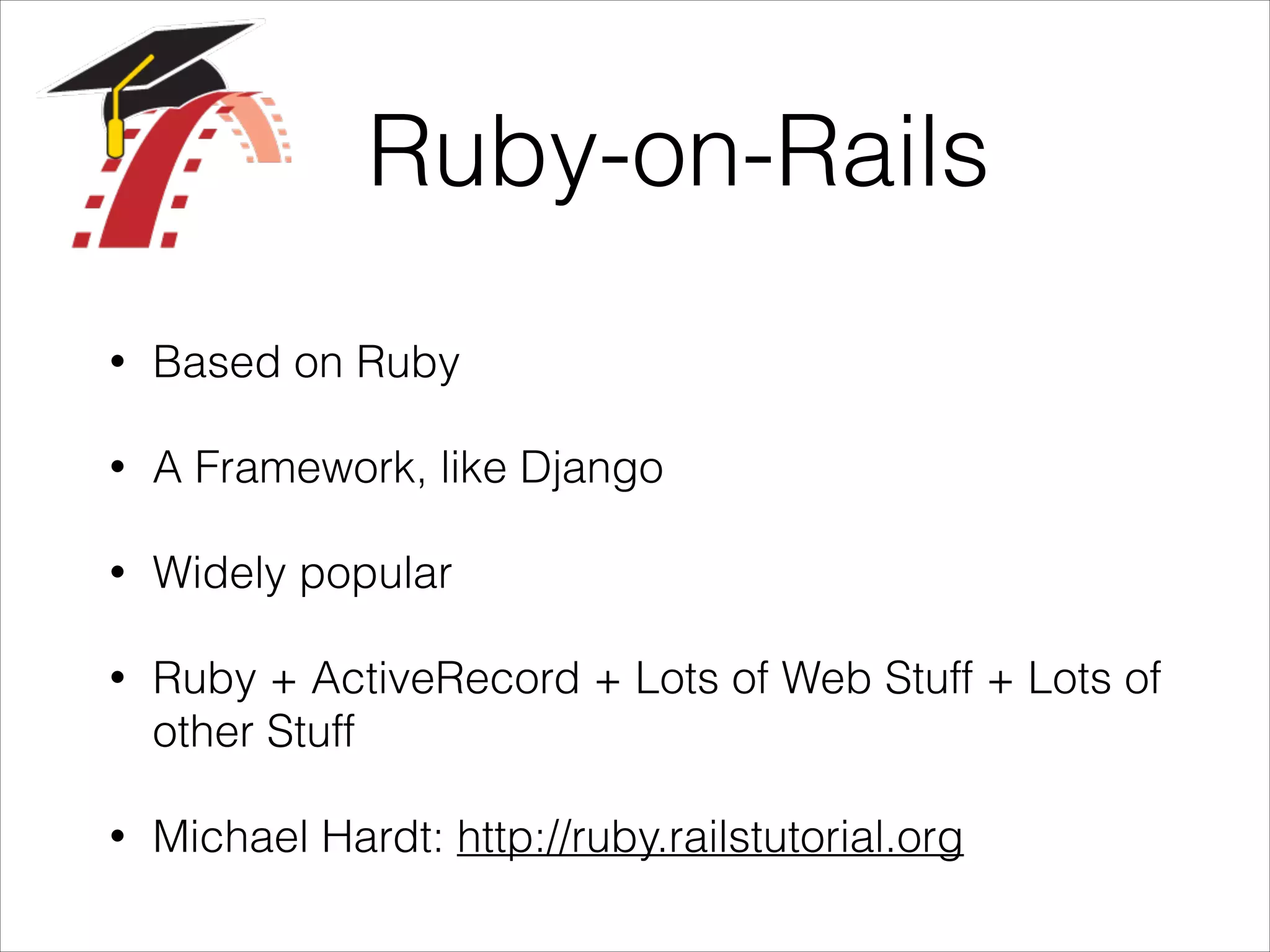 Ruby-on-Rails

• Based on Ruby

• A Framework, like Django

• Widely popular

• Ruby + ActiveRecord + Lots of Web Stuff + Lots of other Stuff

• Michael Hardt: http://ruby.railstutorial.org